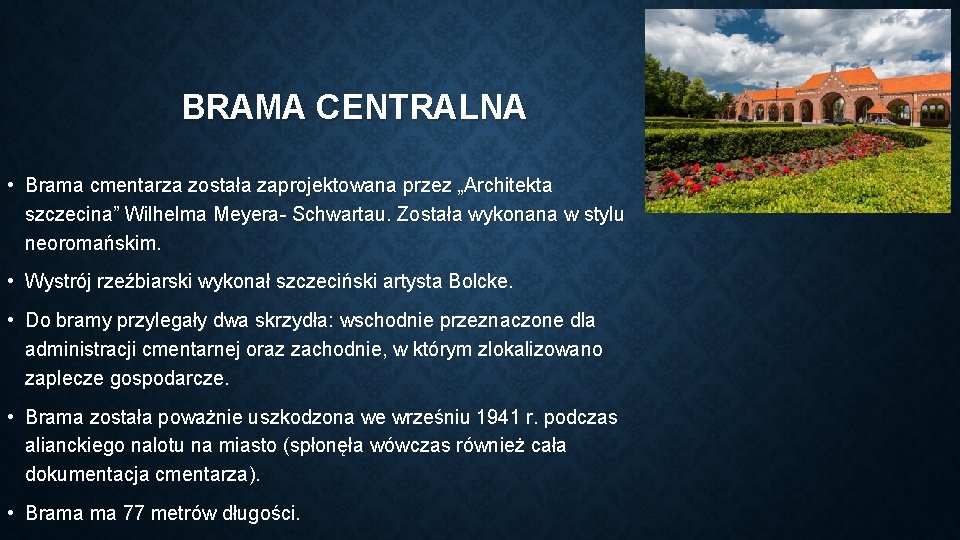 BRAMA CENTRALNA

• Brama cmentarza została zaprojektowana przez „Architekta szczecina” Wilhelma Meyera- Schwartau. Została wykonana w stylu neoromańskim.

• Wystrój rzeźbiarski wykonał szczeciński artysta Bolcke.

• Do bramy przylegały dwa skrzydła: wschodnie przeznaczone dla administracji cmentarnej oraz zachodnie, w którym zlokalizowano zaplecze gospodarcze.

• Brama została poważnie uszkodzona we wrześniu 1941 r. podczas alianckiego nalotu na miasto (spłonęła wówczas również cała dokumentacja cmentarza).

• Brama ma 77 metrów długości.